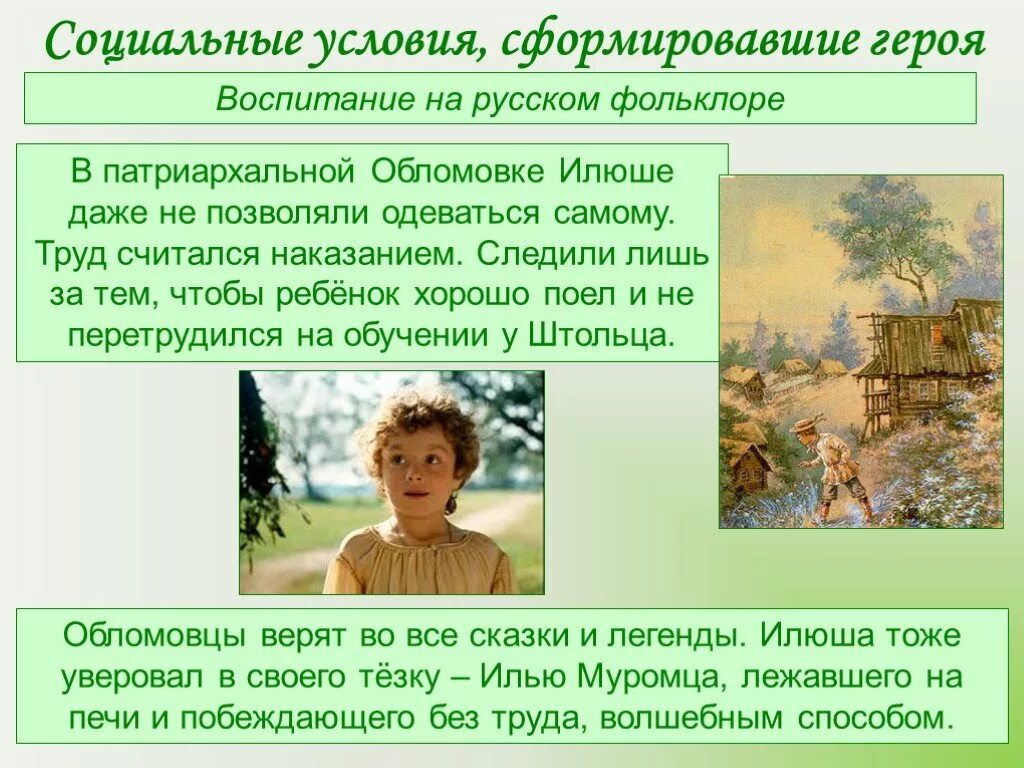 Социальные условия, сформировавшие героя

Воспитание на русском фольклоре

В патриархальной Обломовке Илюше даже не позволяли одеваться самому. Труд считался наказанием. Следили лишь за тем, чтобы ребёнок хорошо поел и не перетрудился на обучении у Штольца.

Обломовцы верят во все сказки и легенды. Илюша тоже уверовал в своего тёзку – Илью Муромца, лежавшего на печи и побеждающего без труда, волшебным способом.